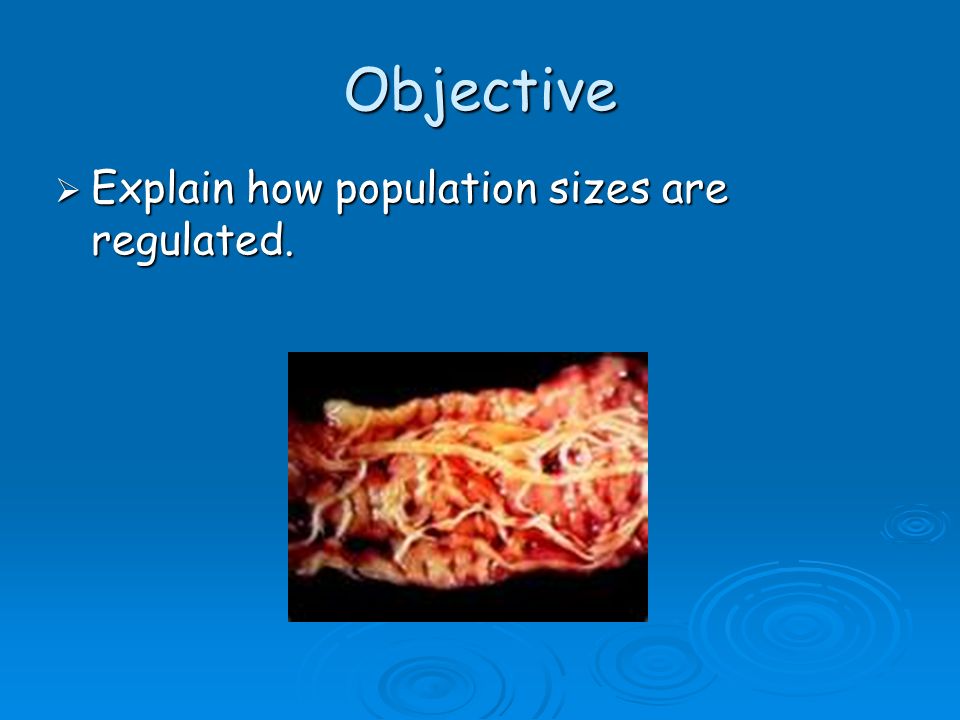 Objective

➢ Explain how population sizes are regulated.